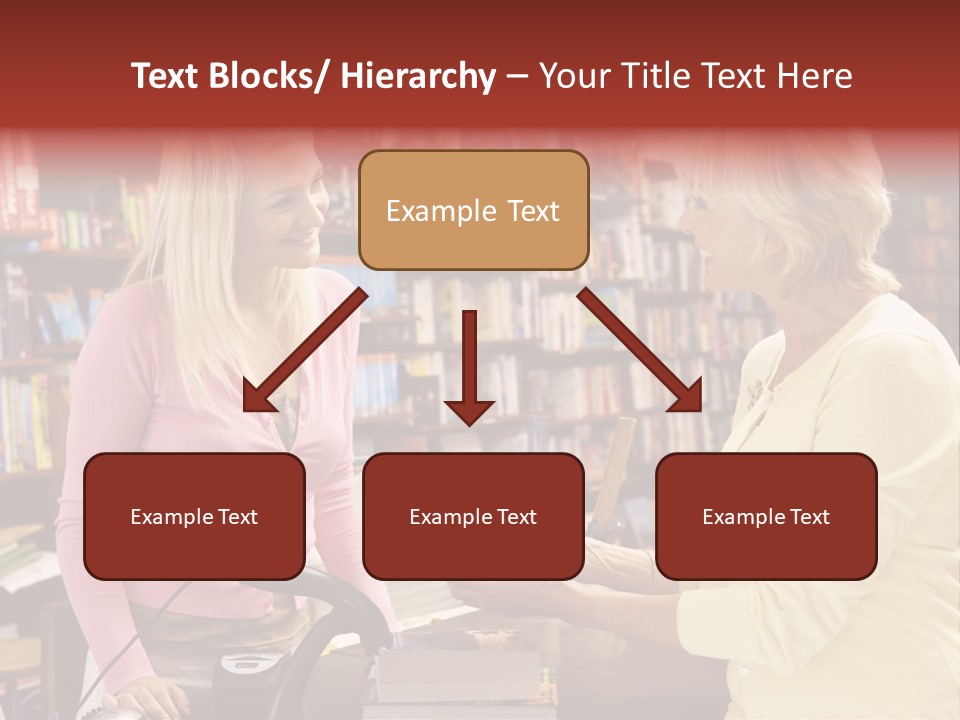 Text Blocks/ Hierarchy – Your Title Text Here

Example Text

Example Text

Example Text

Example Text